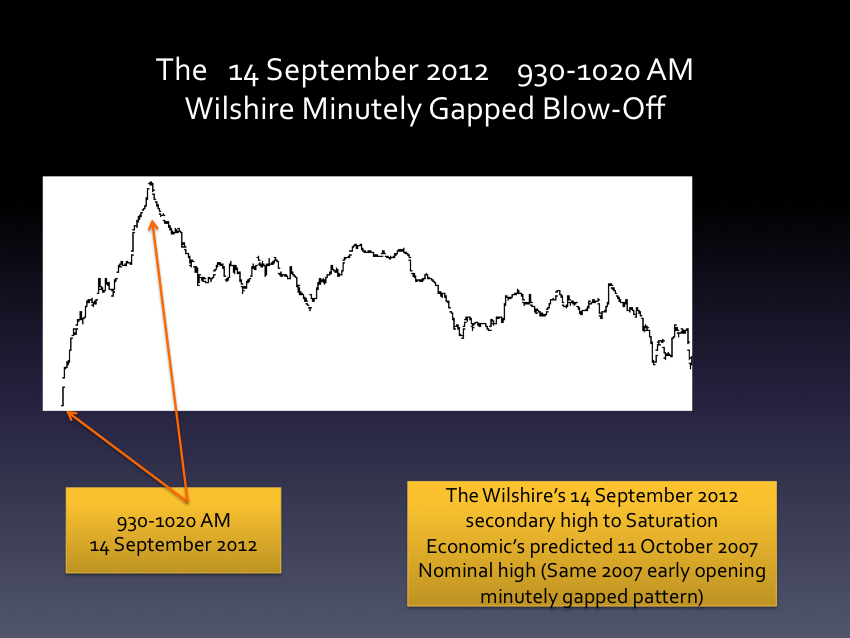 The 14 September 2012 930-1020 AM
Wilshire Minutely Gapped Blow-Off

930-1020 AM
14 September 2012

The Wilshire's 14 September 2012 secondary high to Saturation Economic's predicted 11 October 2007 Nominal high (Same 2007 early opening minutely gapped pattern)